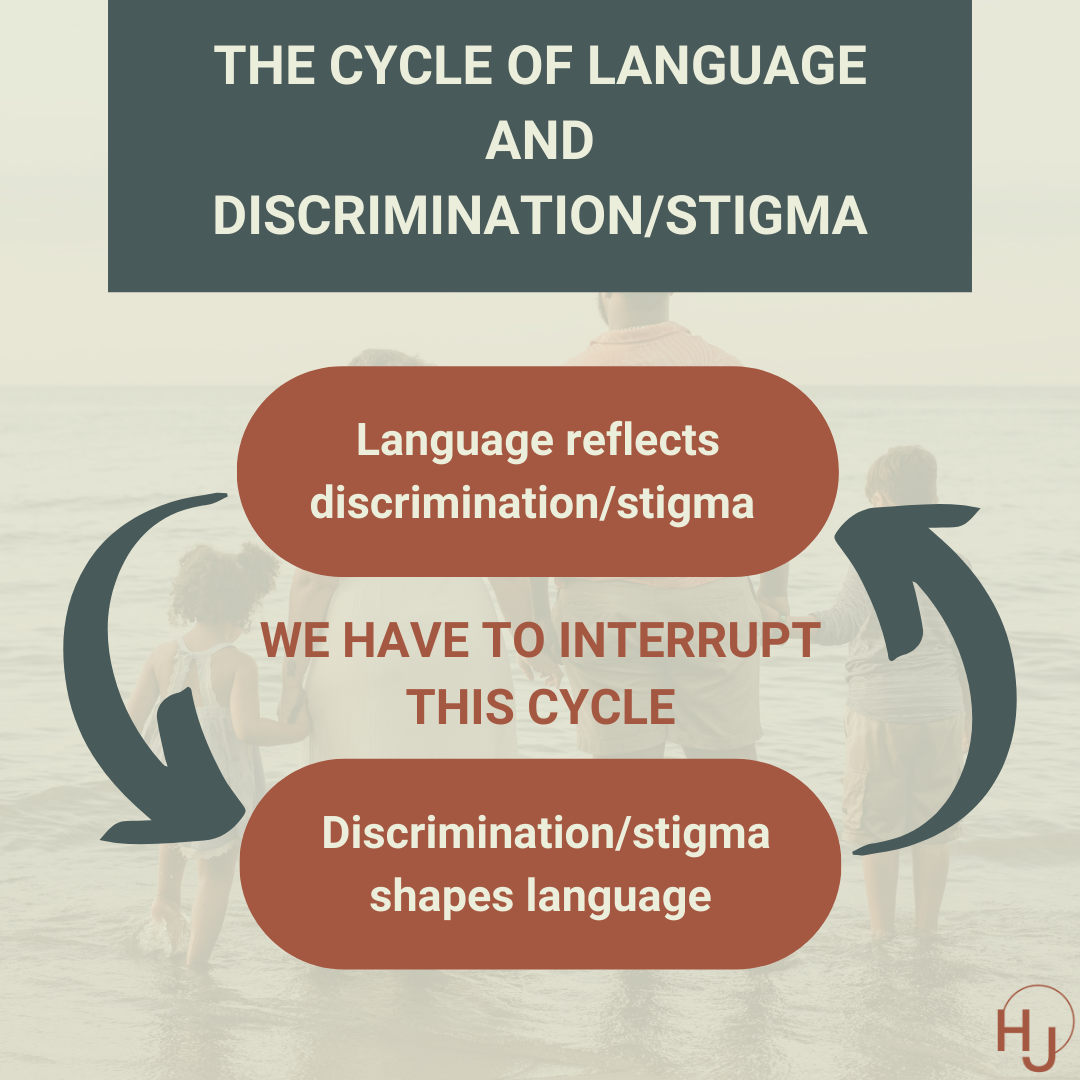 THE CYCLE OF LANGUAGE AND DISCRIMINATION/STIGMA

Language reflects discrimination/stigma

WE HAVE TO INTERRUPT THIS CYCLE

Discrimination/stigma shapes language

HJ